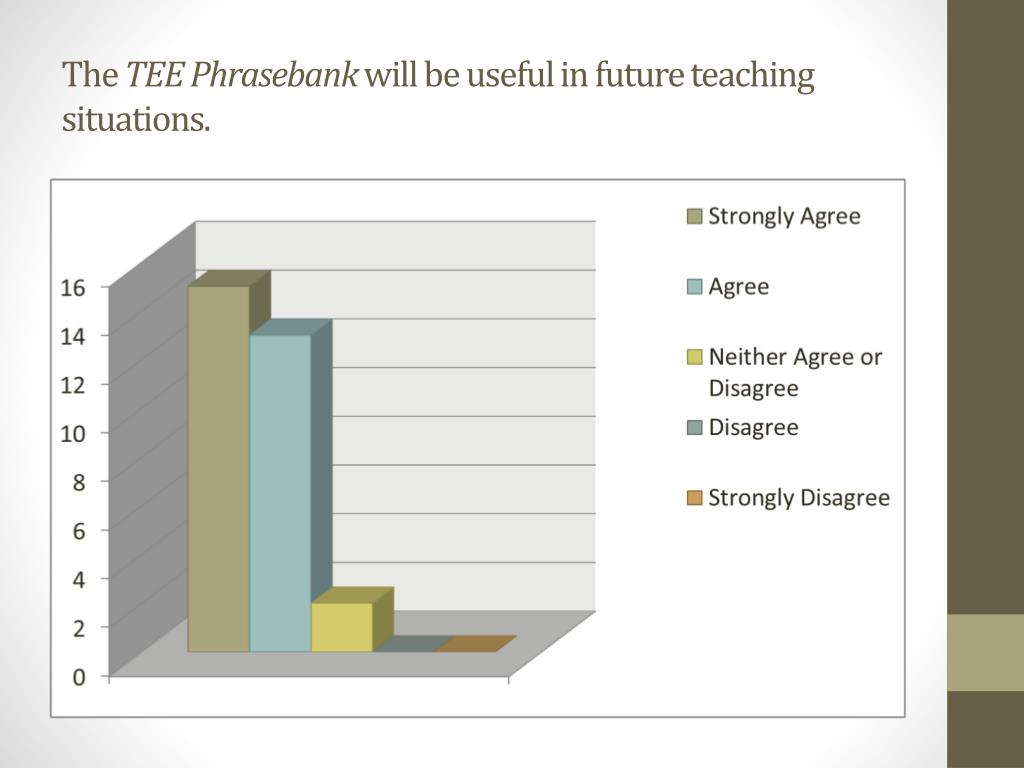 The TEE Phrasebank will be useful in future teaching situations.

16
14
12
10
8
6
4
2
0

Strongly Agree
Agree
Neither Agree or Disagree
Disagree
Strongly Disagree